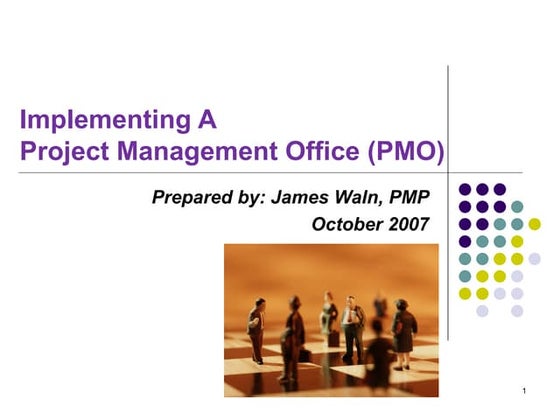 Implementing A
Project Management Office (PMO)

Prepared by: James Waln, PMP
October 2007

1